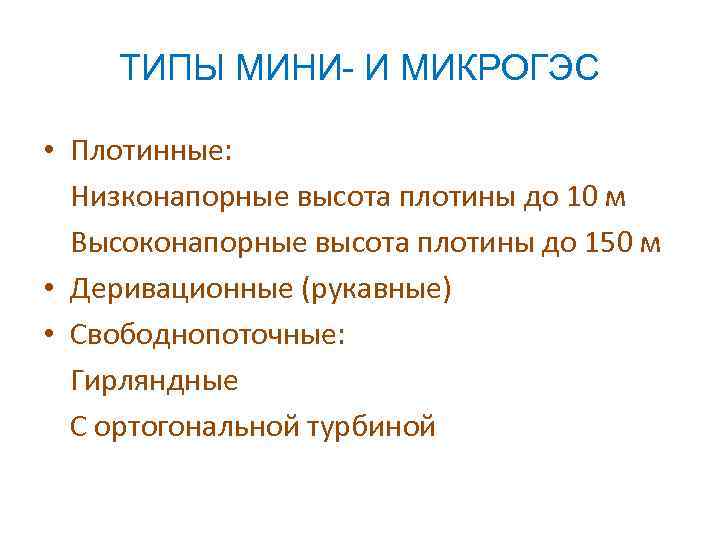 ТИПЫ МИНИ- И МИКРОГЭС

• Плотинные:

Низконапорные высота плотины до 10 м

Высоконапорные высота плотины до 150 м

• Деривационные (рукавные)

• Свободнопоточные:

Гирляндные

С ортогональной турбиной